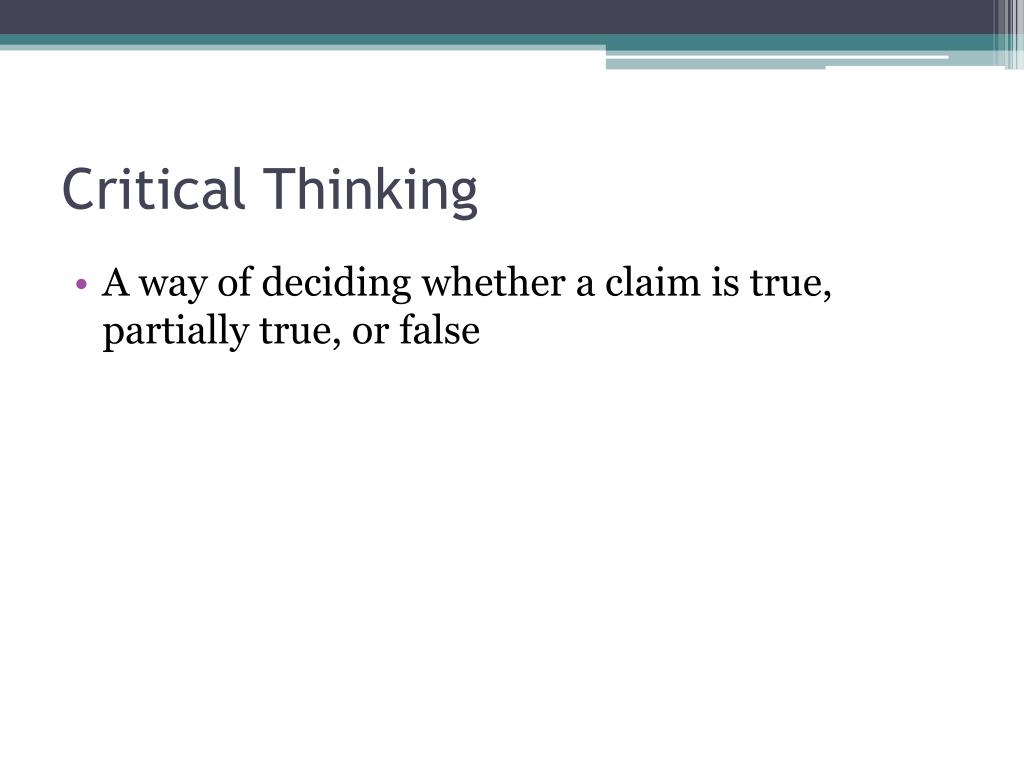 Critical Thinking

• A way of deciding whether a claim is true, partially true, or false